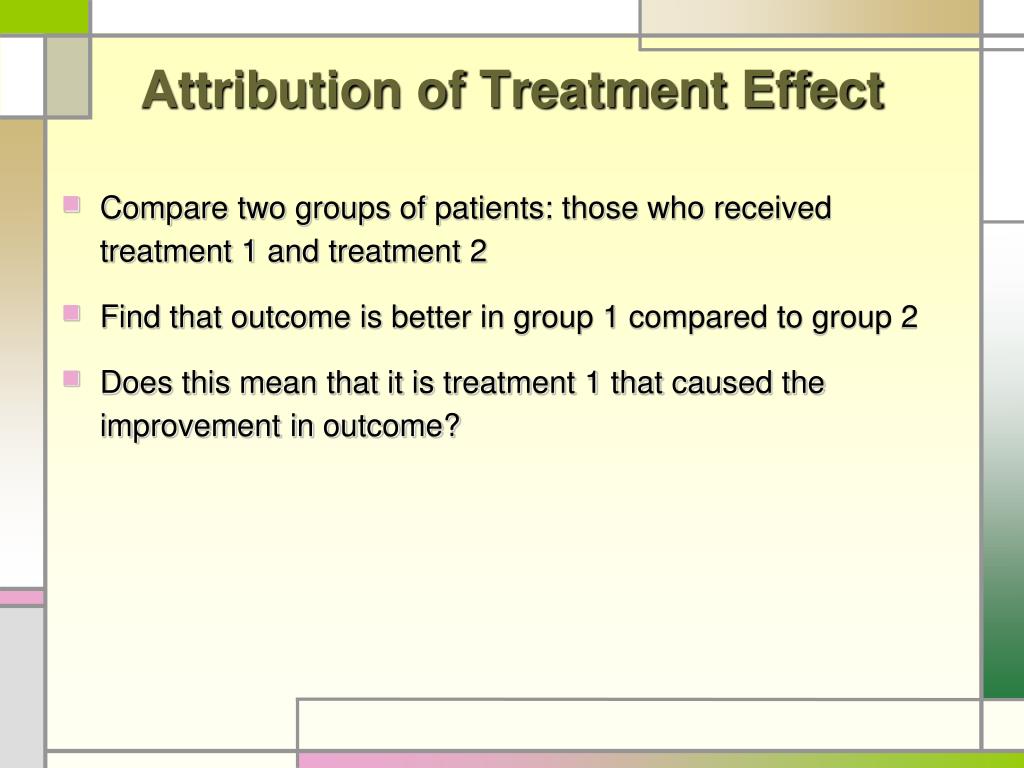 Attribution of Treatment Effect

Compare two groups of patients: those who received treatment 1 and treatment 2

Find that outcome is better in group 1 compared to group 2

Does this mean that it is treatment 1 that caused the improvement in outcome?